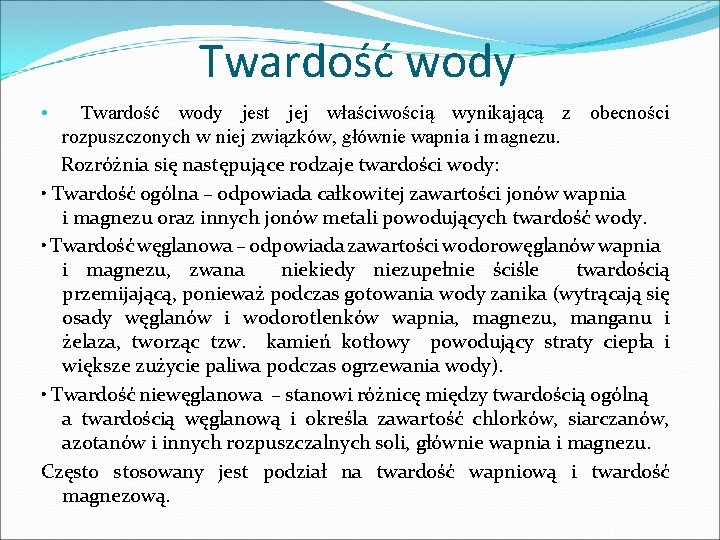 Twardość wody

• Twardość wody jest jej właściwością wynikającą z obecności rozpuszczonych w niej związków, głównie wapnia i magnezu.

Rozróżnia się następujące rodzaje twardości wody:

• Twardość ogólna – odpowiada całkowitej zawartości jonów wapnia i magnezu oraz innych jonów metali powodujących twardość wody.

• Twardość węglanowa – odpowiada zawartości wodorowęglanów wapnia i magnezu, zwana niekiedy niezupełnie ściśle twardością przemijającą, ponieważ podczas gotowania wody zanika (wytrącają się osady węglanów i wodorotlenków wapnia, magnezu, manganu i żelaza, tworząc tzw. kamień kotłowy powodujący straty ciepła i większe zużycie paliwa podczas ogrzewania wody).

• Twardość niewęglanowa – stanowi różnicę między twardością ogólną a twardością węglanową i określa zawartość chlorków, siarczanów, azotanów i innych rozpuszczalnych soli, głównie wapnia i magnezu.

Często stosowany jest podział na twardość wapniową i twardość magnezową.